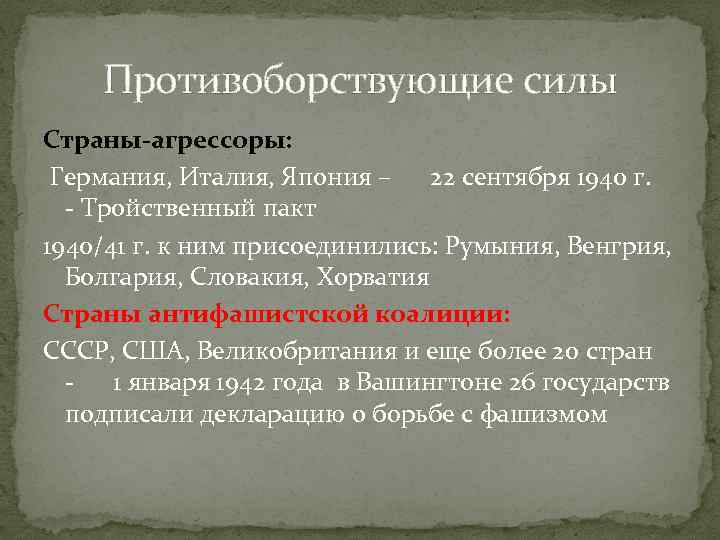 Противоборствующие силы

Страны-агрессоры:

Германия, Италия, Япония – 22 сентября 1940 г. - Тройственный пакт

1940/41 г. к ним присоединились: Румыния, Венгрия, Болгария, Словакия, Хорватия

Страны антифашистской коалиции:

СССР, США, Великобритания и еще более 20 стран - 1 января 1942 года в Вашингтоне 26 государств подписали декларацию о борьбе с фашизмом